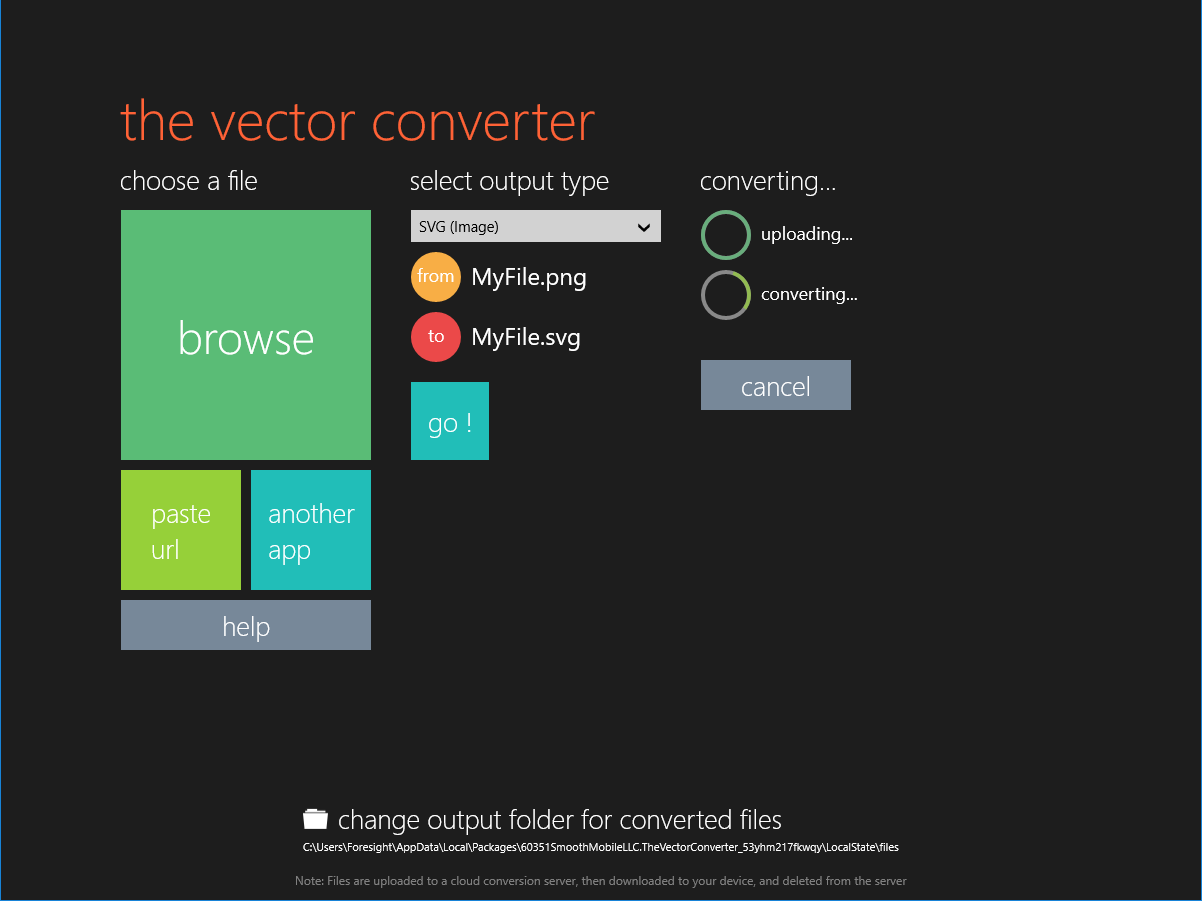 the vector converter

choose a file

browse

paste url

another app

help

select output type

SVG (Image)

from MyFile.png

to MyFile.svg

go !

converting...

uploading...

converting...

cancel

change output folder for converted files

C:\Users\Foresight\AppData\Local\Packages\60351SmoothMobileLLC.TheVectorConverter_53yhm217fkwqy\LocalState\files

Note: Files are uploaded to a cloud conversion server, then downloaded to your device, and deleted from the server